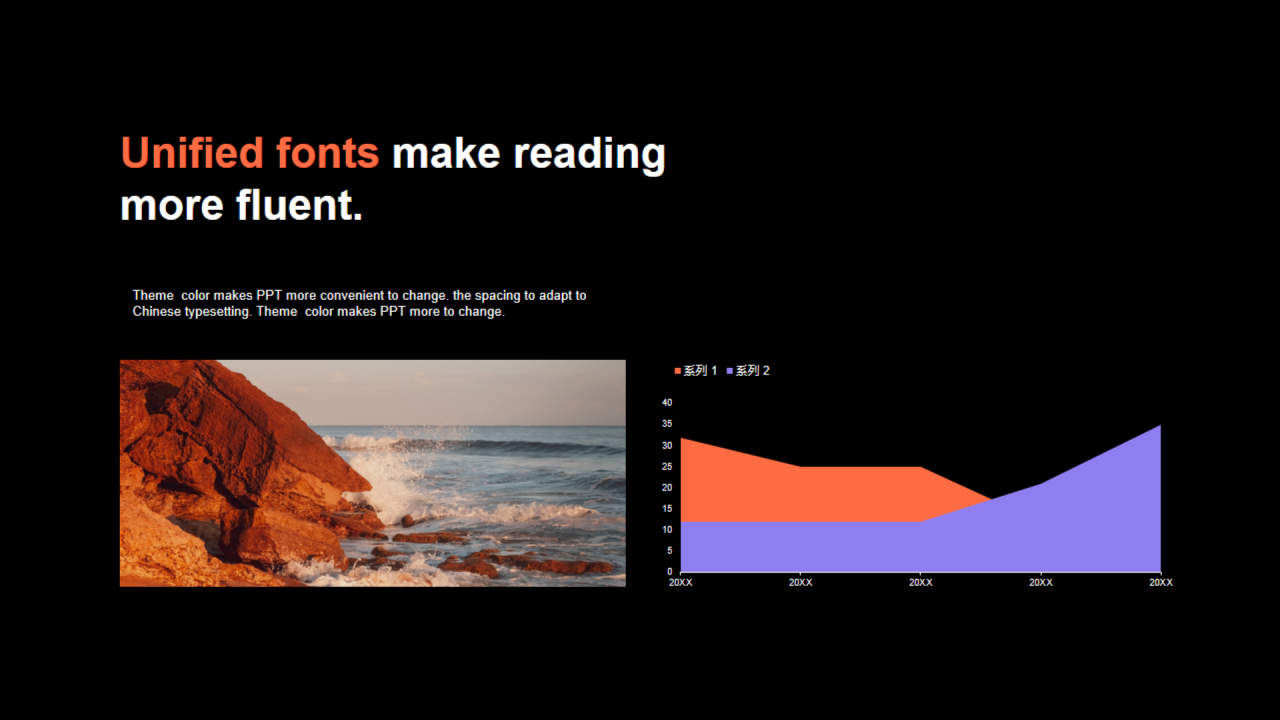 Unified fonts make reading more fluent.

Theme color makes PPT more convenient to change. the spacing to adapt to Chinese typesetting. Theme color makes PPT more to change.

系列 1 系列 2

40
35
30
25
20
15
10
5
0

20XX 20XX 20XX 20XX 20XX